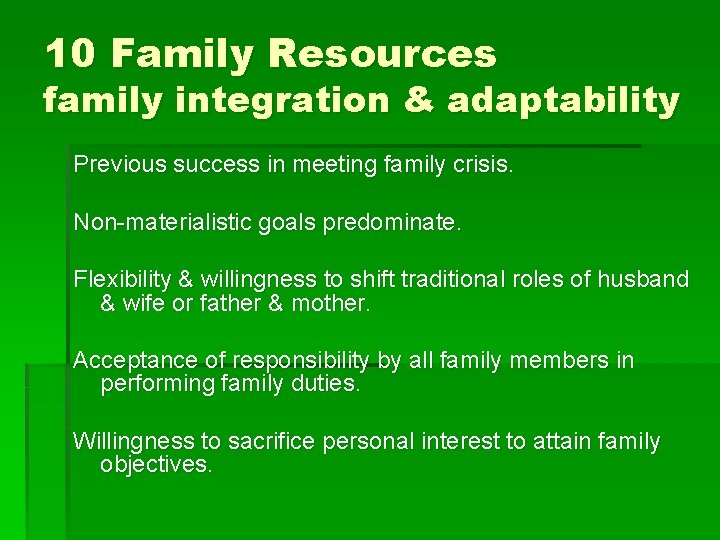 10 Family Resources
family integration & adaptability

Previous success in meeting family crisis.

Non-materialistic goals predominate.

Flexibility & willingness to shift traditional roles of husband & wife or father & mother.

Acceptance of responsibility by all family members in performing family duties.

Willingness to sacrifice personal interest to attain family objectives.